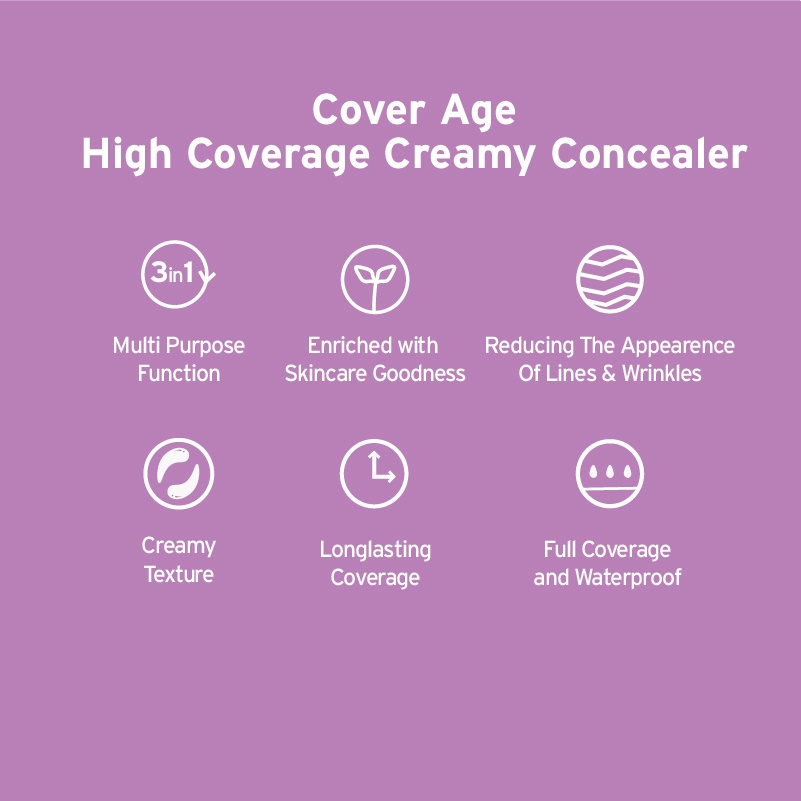 Cover Age
High Coverage Creamy Concealer

3in1

Multi Purpose Function

Enriched with Skincare Goodness

Reducing The Appearence Of Lines & Wrinkles

Creamy Texture

Longlasting Coverage

Full Coverage and Waterproof